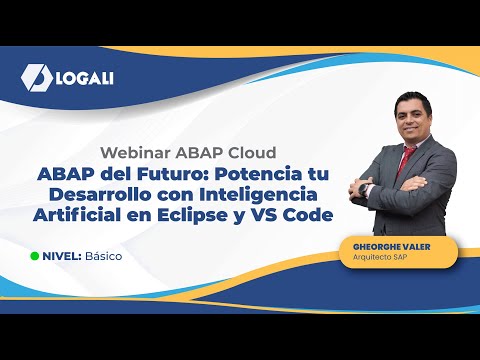 LOGALI

Webinar ABAP Cloud
ABAP del Futuro: Potencia tu Desarrollo con Inteligencia Artificial en Eclipse y VS Code

NIVEL: Básico

GHEORGHE VALER
Arquitecto SAP